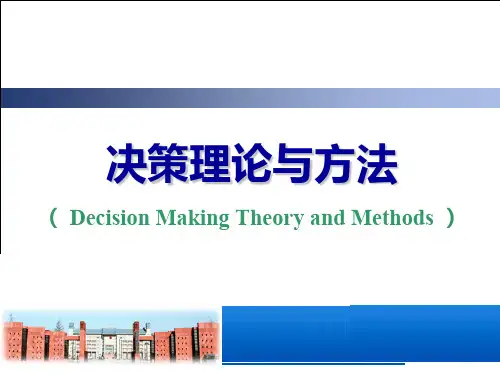 决策理论与方法

（ Decision Making Theory and Methods ）